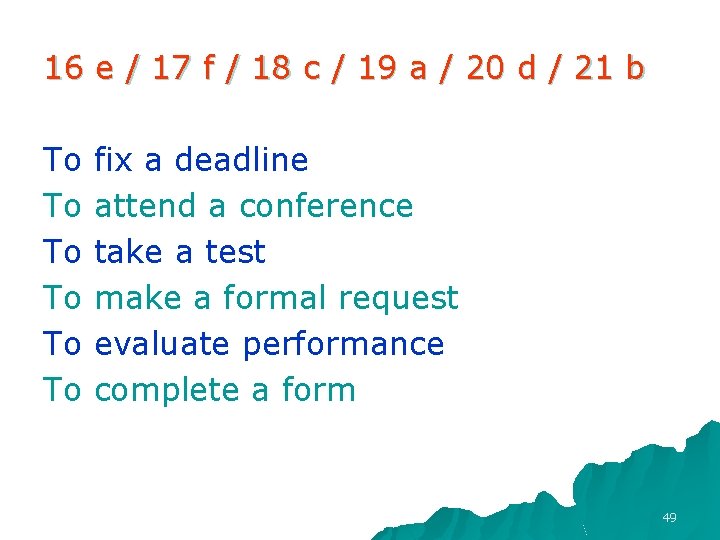 16 e / 17 f / 18 c / 19 a / 20 d / 21 b

To fix a deadline
To attend a conference
To take a test
To make a formal request
To evaluate performance
To complete a form

49